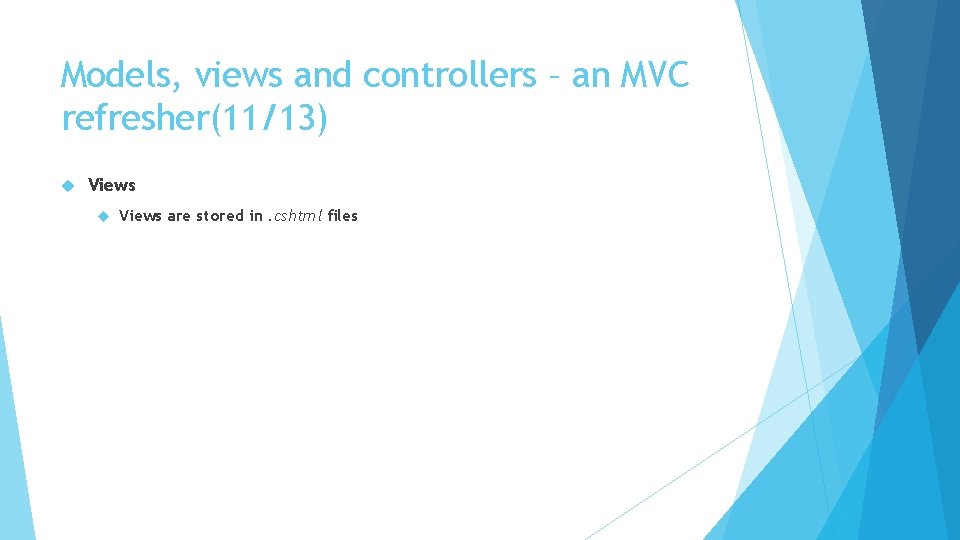 Models, views and controllers – an MVC refresher(11/13)

Views

Views are stored in .cshtml files